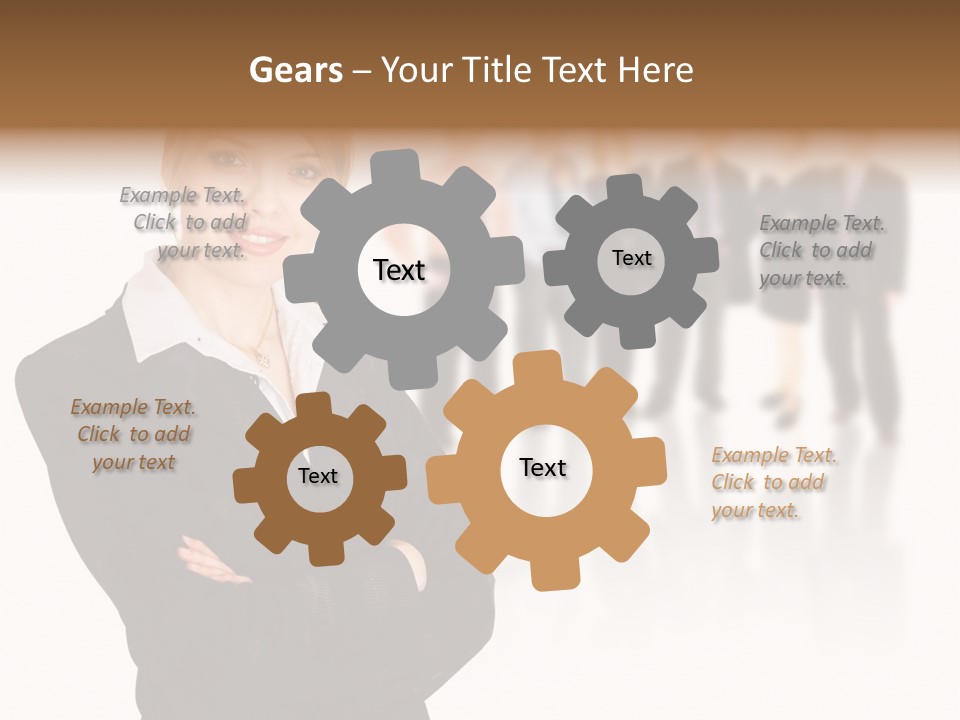 Gears – Your Title Text Here

Example Text. Click to add your text.

Text

Text

Example Text. Click to add your text.

Example Text. Click to add your text

Text

Text

Example Text. Click to add your text.